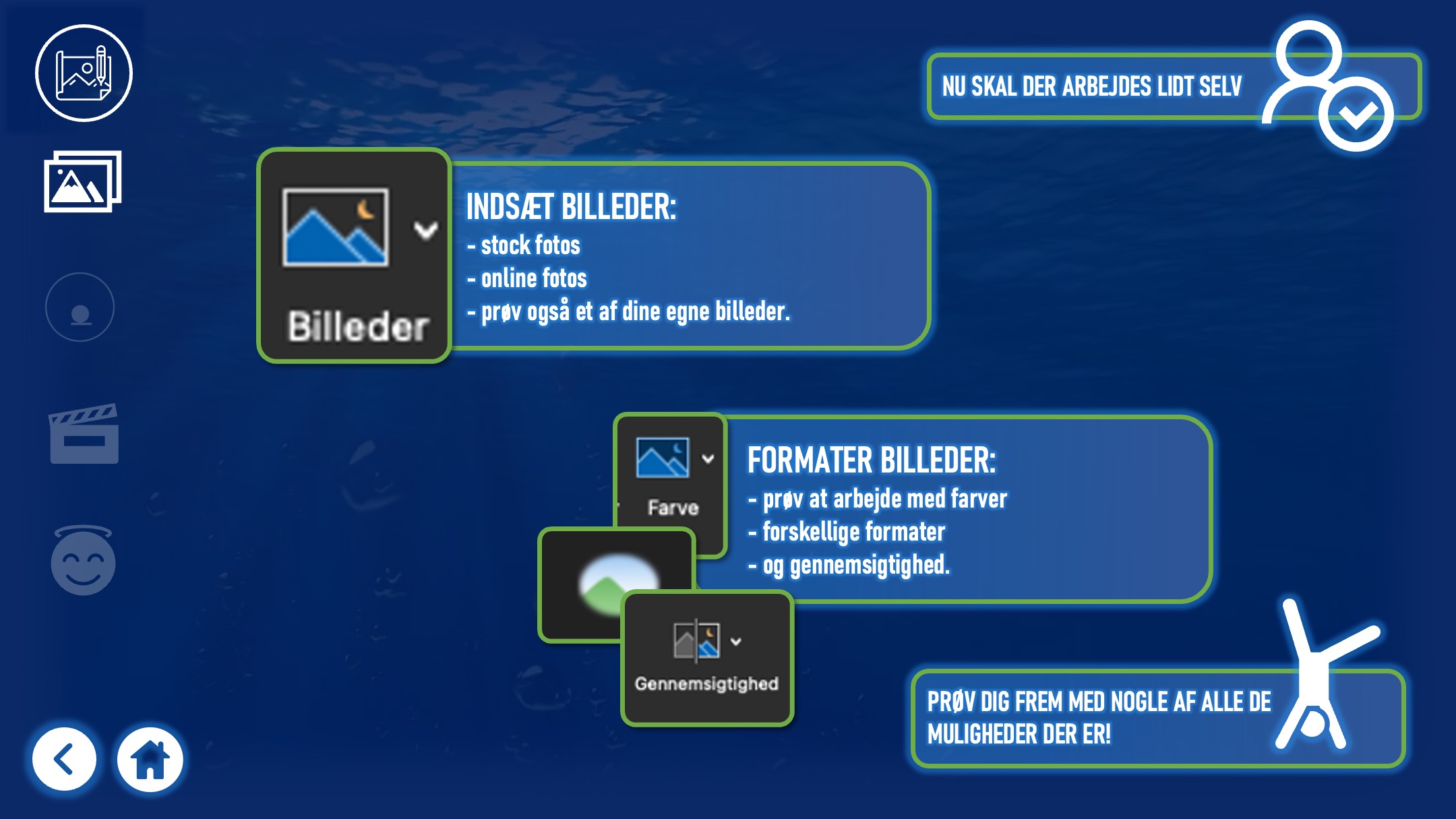 NU SKAL DER ARBEJDES LIDT SELV

Billeder

INDSÆT BILLEDER:
- stock fotos
- online fotos
- prøv også et af dine egne billeder.

Farve

Gennemsigtighed

FORMATER BILLEDER:
- prøv at arbejde med farver
- forskellige formater
- og gennemsigtighed.

PRØV DIG FREM MED NOGLE AF ALLE DE MULIGHEDER DER ER!